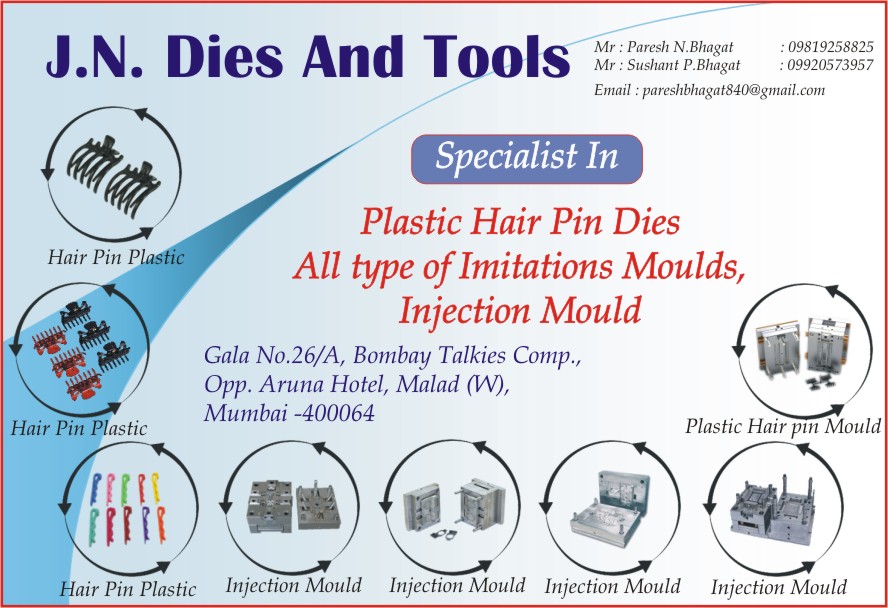 J.N. Dies And Tools

Mr : Paresh N.Bhagat : 09819258825
Mr : Sushant P.Bhagat : 09920573957
Email : pareshbhagat840@gmail.com

Specialist In

Plastic Hair Pin Dies
All type of Imitations Moulds,
Injection Mould

Gala No.26/A, Bombay Talkies Comp.,
Opp. Aruna Hotel, Malad (W),
Mumbai -400064

Hair Pin Plastic

Hair Pin Plastic

Plastic Hair pin Mould

Hair Pin Plastic

Injection Mould

Injection Mould

Injection Mould

Injection Mould